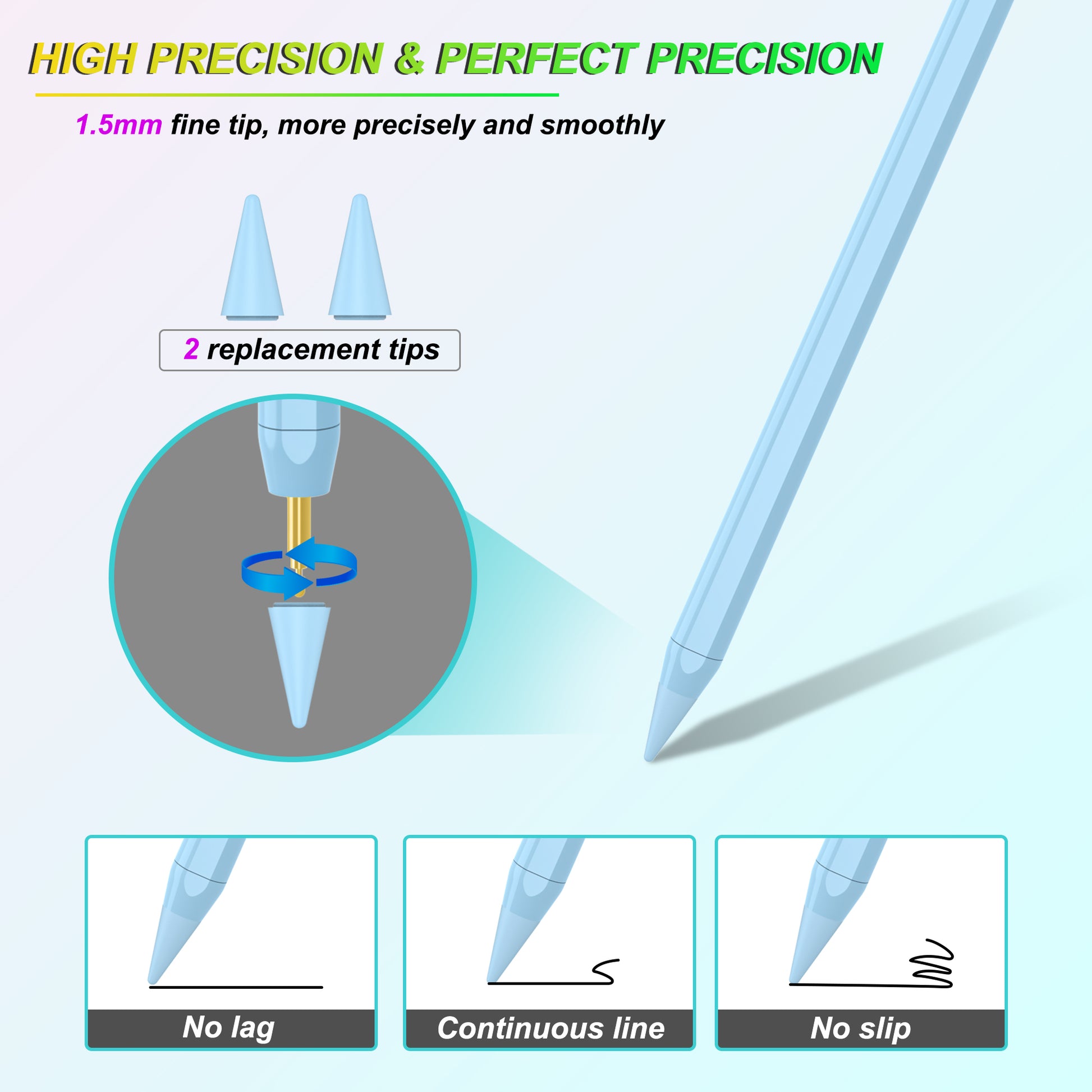 HIGH PRECISION & PERFECT PRECISION

1.5mm fine tip, more precisely and smoothly

2 replacement tips

No lag

Continuous line

No slip